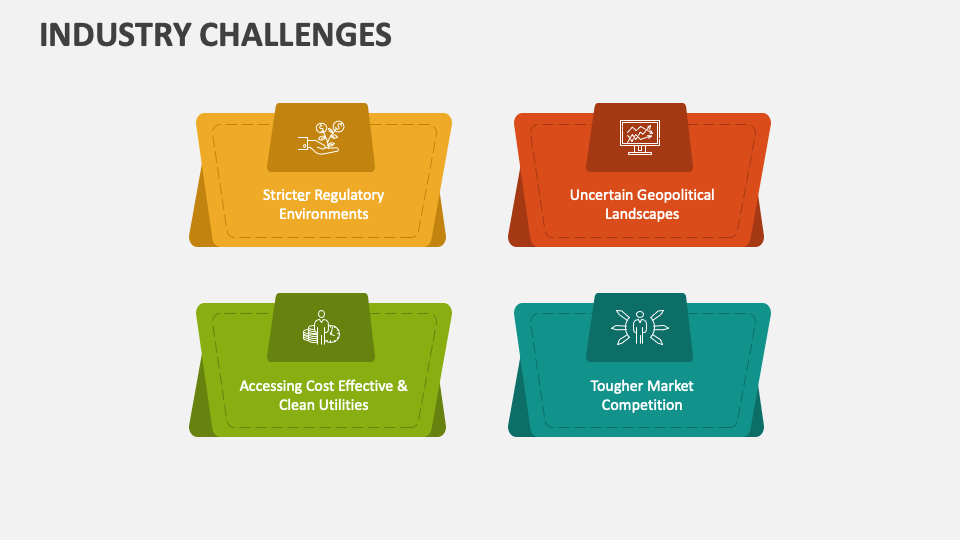 INDUSTRY CHALLENGES

Stricter Regulatory Environments

Uncertain Geopolitical Landscapes

Accessing Cost Effective & Clean Utilities

Tougher Market Competition